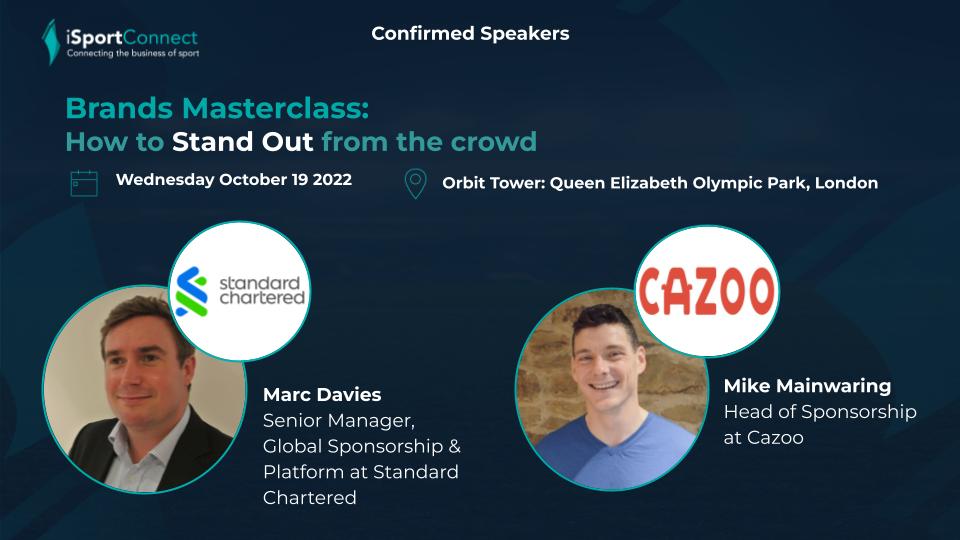 iSportConnect
Connecting the business of sport

Confirmed Speakers

Brands Masterclass:
How to Stand Out from the crowd

Wednesday October 19 2022

Orbit Tower: Queen Elizabeth Olympic Park, London

standard chartered

Marc Davies
Senior Manager, Global Sponsorship & Platform at Standard Chartered

CAZOO

Mike Mainwaring
Head of Sponsorship at Cazoo